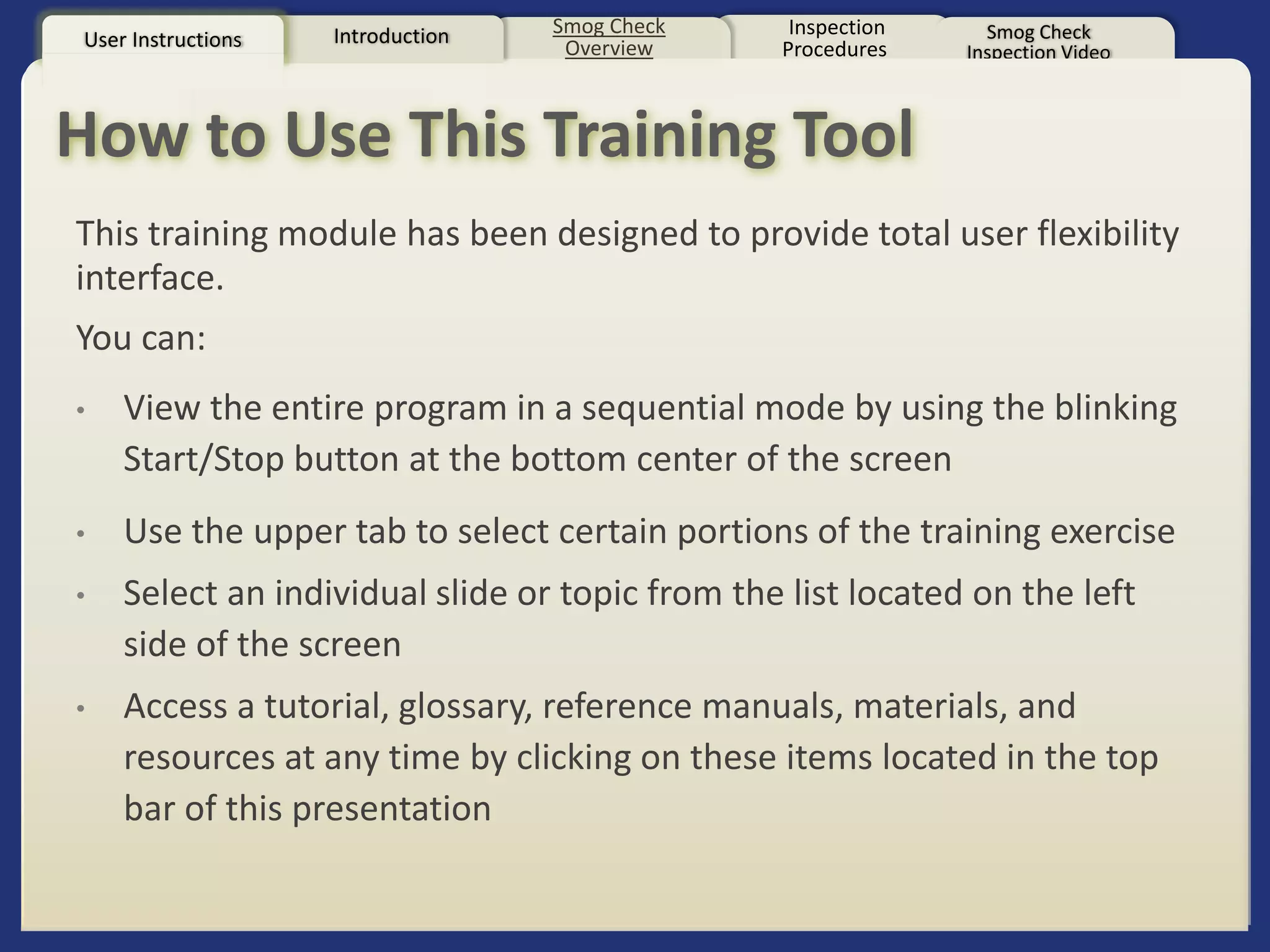 User Instructions

Introduction

Smog Check Overview

Inspection Procedures

Smog Check Inspection Video

How to Use This Training Tool

This training module has been designed to provide total user flexibility interface.

You can:

• View the entire program in a sequential mode by using the blinking Start/Stop button at the bottom center of the screen

• Use the upper tab to select certain portions of the training exercise

• Select an individual slide or topic from the list located on the left side of the screen

• Access a tutorial, glossary, reference manuals, materials, and resources at any time by clicking on these items located in the top bar of this presentation